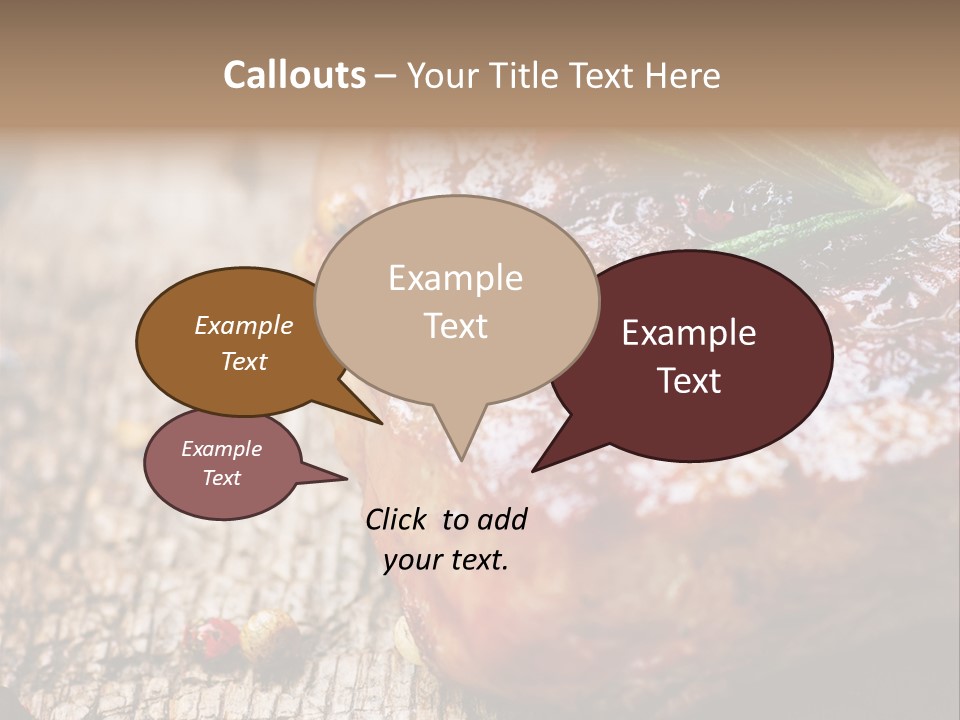 Callouts – Your Title Text Here

Example Text

Example Text

Example Text

Example Text

Click to add your text.